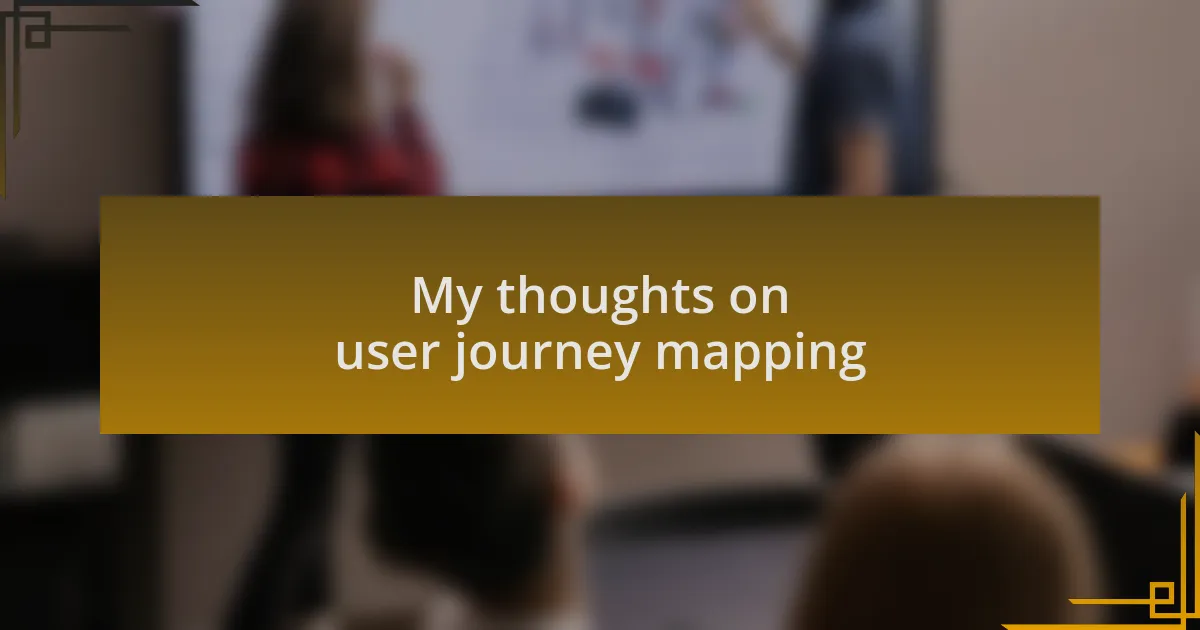 My thoughts on user journey mapping